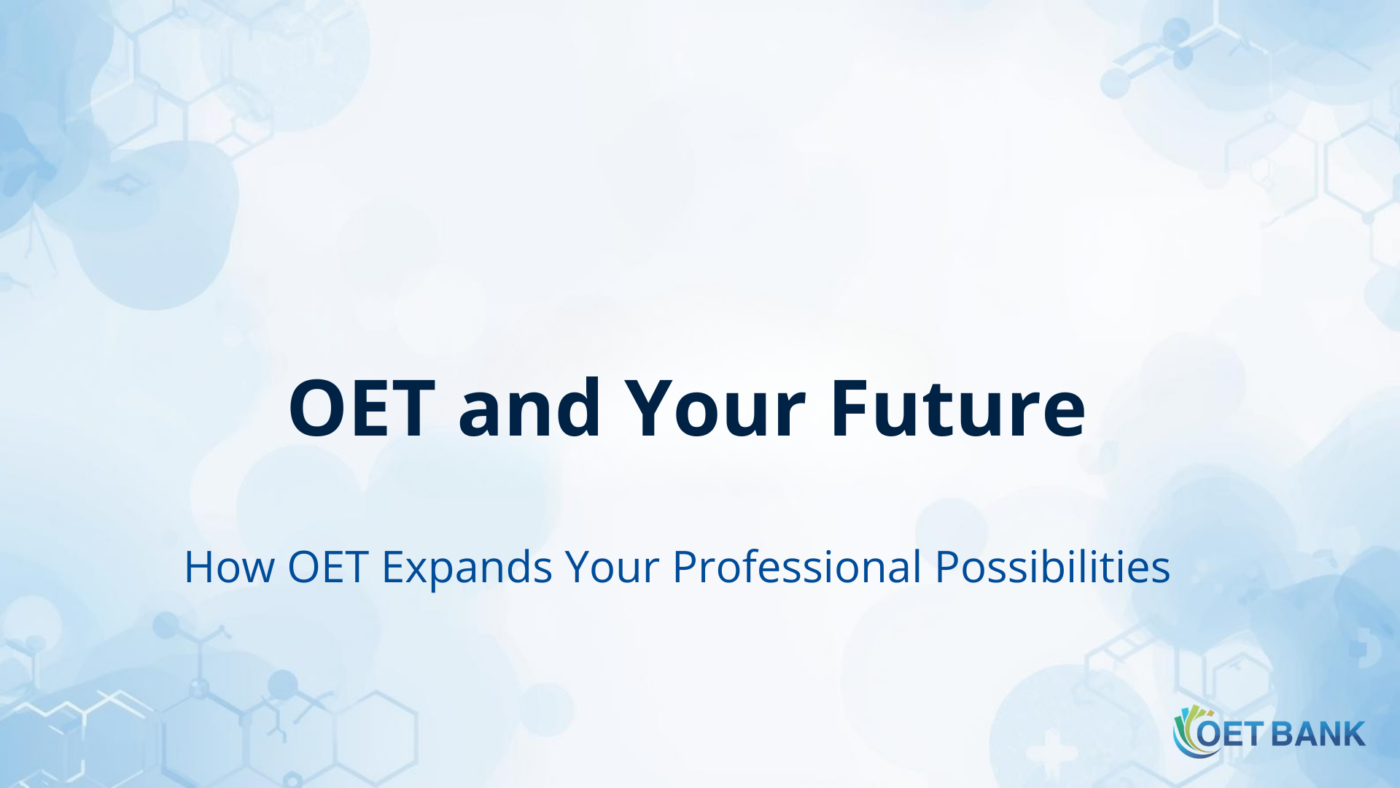 OET and Your Future

How OET Expands Your Professional Possibilities

OET BANK